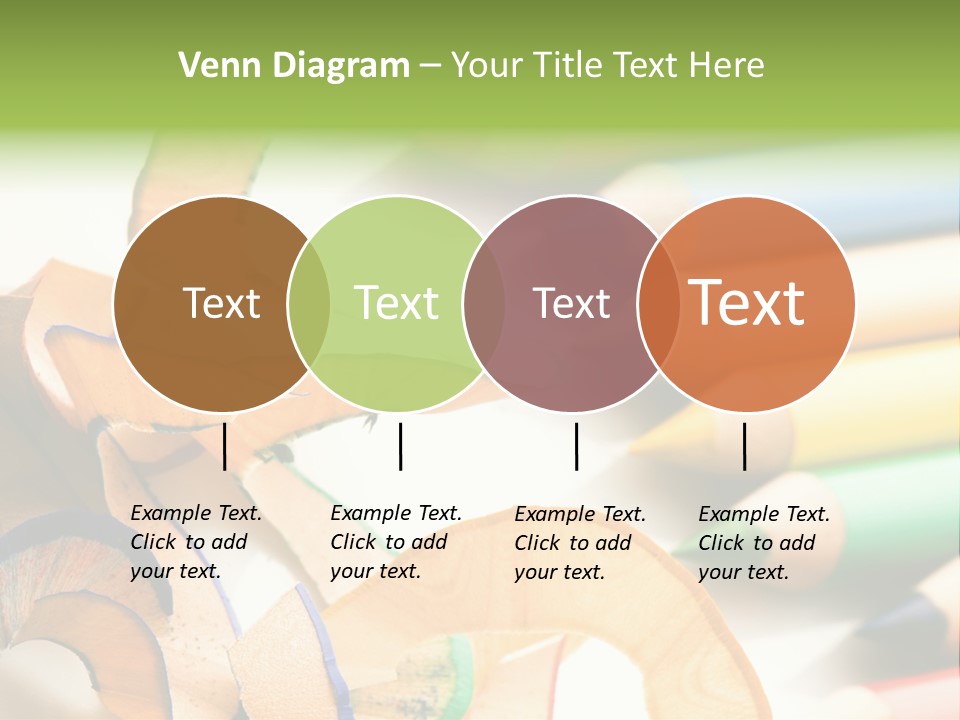 Venn Diagram – Your Title Text Here

Text

Text

Text

Text

Example Text. Click to add your text.

Example Text. Click to add your text.

Example Text. Click to add your text.

Example Text. Click to add your text.